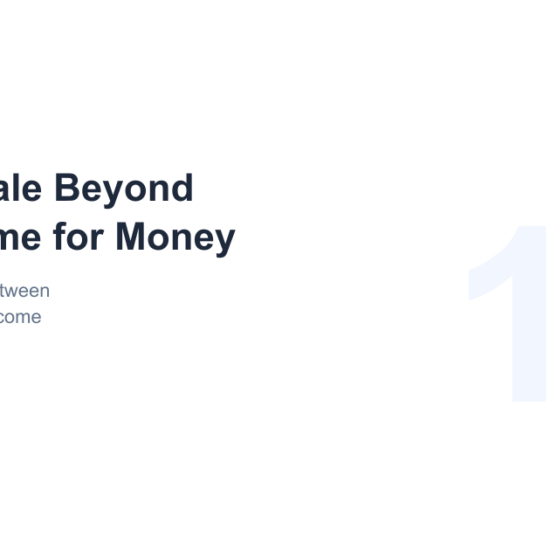 ale Beyond
me for Money

tween
come

1